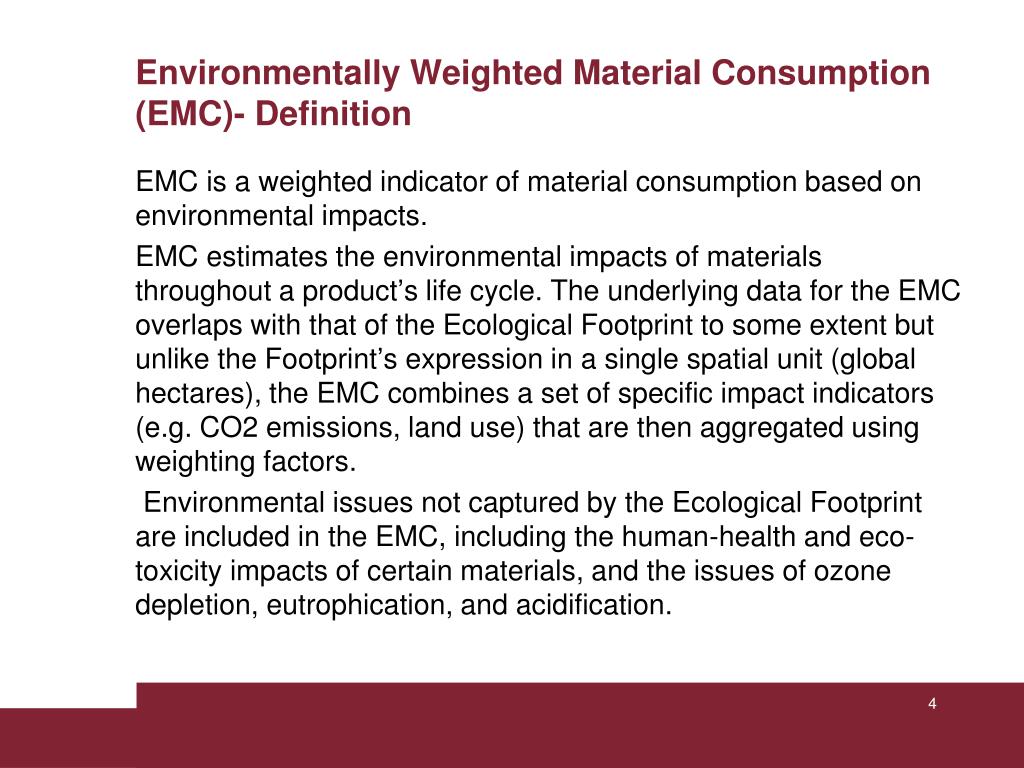 Environmentally Weighted Material Consumption (EMC)- Definition

EMC is a weighted indicator of material consumption based on environmental impacts.

EMC estimates the environmental impacts of materials throughout a product's life cycle. The underlying data for the EMC overlaps with that of the Ecological Footprint to some extent but unlike the Footprint's expression in a single spatial unit (global hectares), the EMC combines a set of specific impact indicators (e.g. CO2 emissions, land use) that are then aggregated using weighting factors.

Environmental issues not captured by the Ecological Footprint are included in the EMC, including the human-health and eco-toxicity impacts of certain materials, and the issues of ozone depletion, eutrophication, and acidification.

4